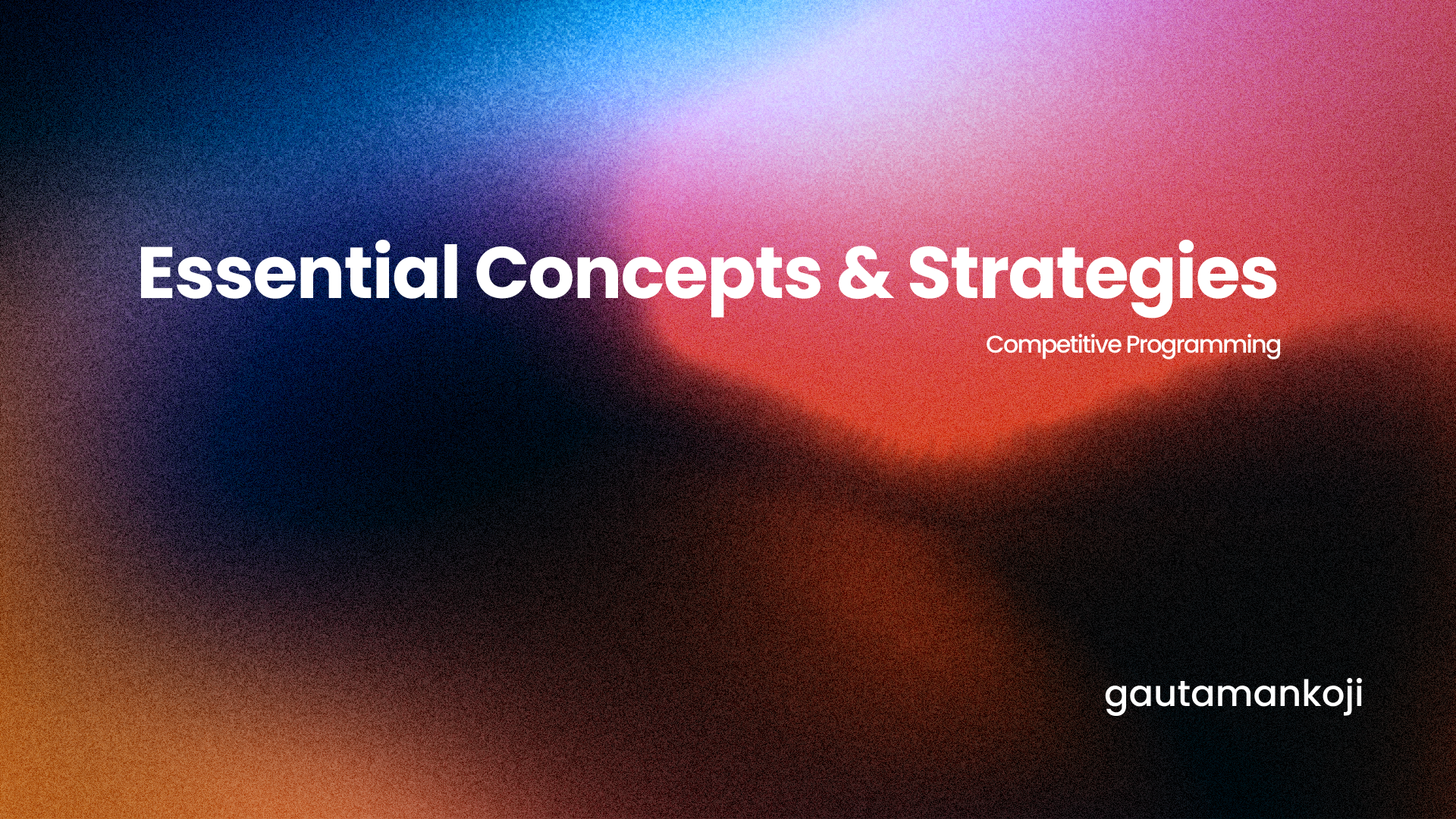 Essential Concepts & Strategies

Competitive Programming

gautamankoji